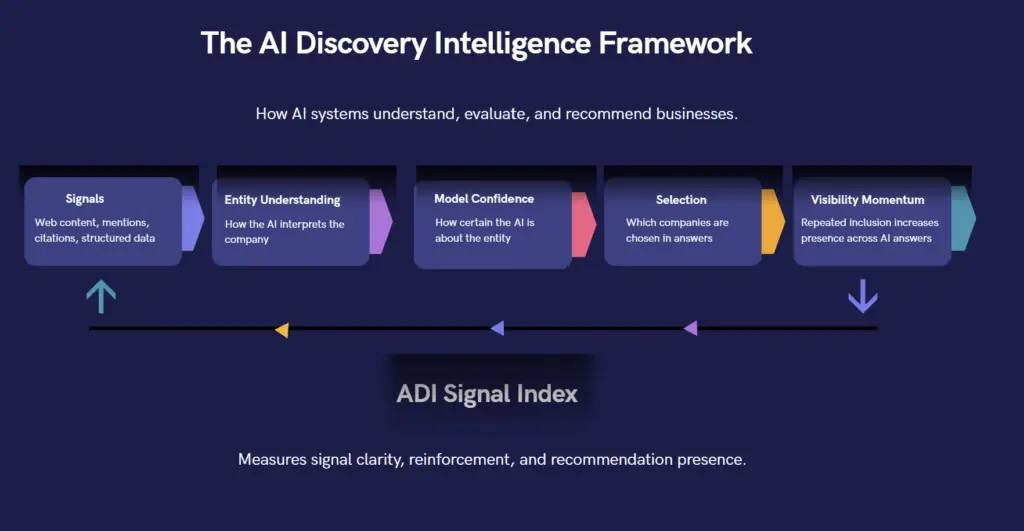 The AI Discovery Intelligence Framework

How AI systems understand, evaluate, and recommend businesses.

Signals
Web content, mentions, citations, structured data

Entity Understanding
How the AI interprets the company

Model Confidence
How certain the AI is about the entity

Selection
Which companies are chosen in answers

Visibility Momentum
Repeated inclusion increases presence across AI answers

ADI Signal Index

Measures signal clarity, reinforcement, and recommendation presence.